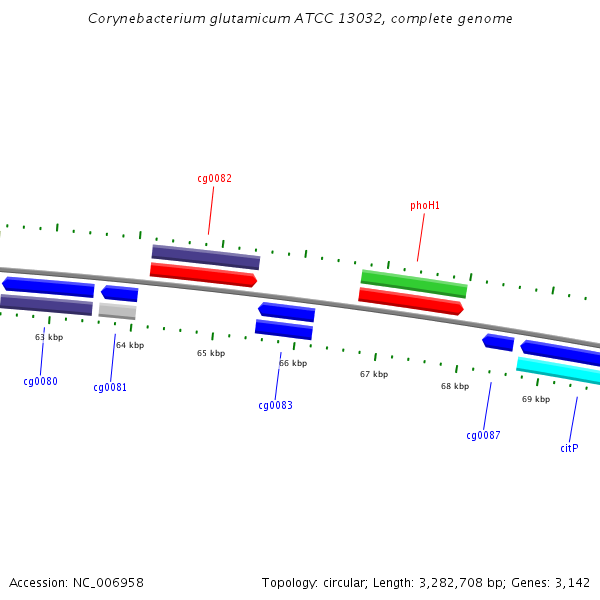 Corynebacterium glutamicum ATCC 13032, complete genome

cg0082

phoH1

63 kbp

64 kbp

65 kbp

66 kbp

67 kbp

68 kbp

69 kbp

cg0080

cg0081

cg0083

cg0087

citP

Accession: NC_006958

Topology: circular; Length: 3,282,708 bp; Genes: 3,142